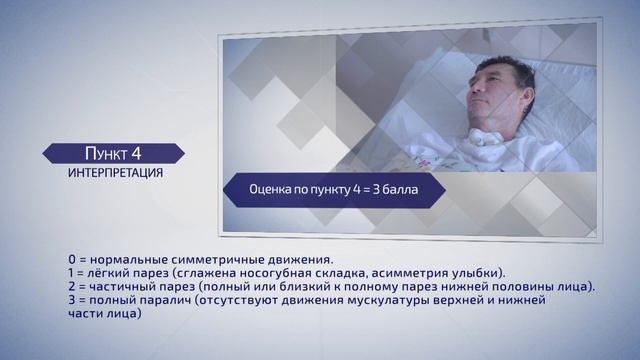 Пункт 4
ИНТЕРПРЕТАЦИЯ

Оценка по пункту 4 = 3 балла

0 = нормальные симметричные движения.
1 = лёгкий парез (сглажена носогубная складка, асимметрия улыбки).
2 = частичный парез (полный или близкий к полному парез нижней половины лица).
3 = полный паралич (отсутствуют движения мускулатуры верхней и нижней части лица)